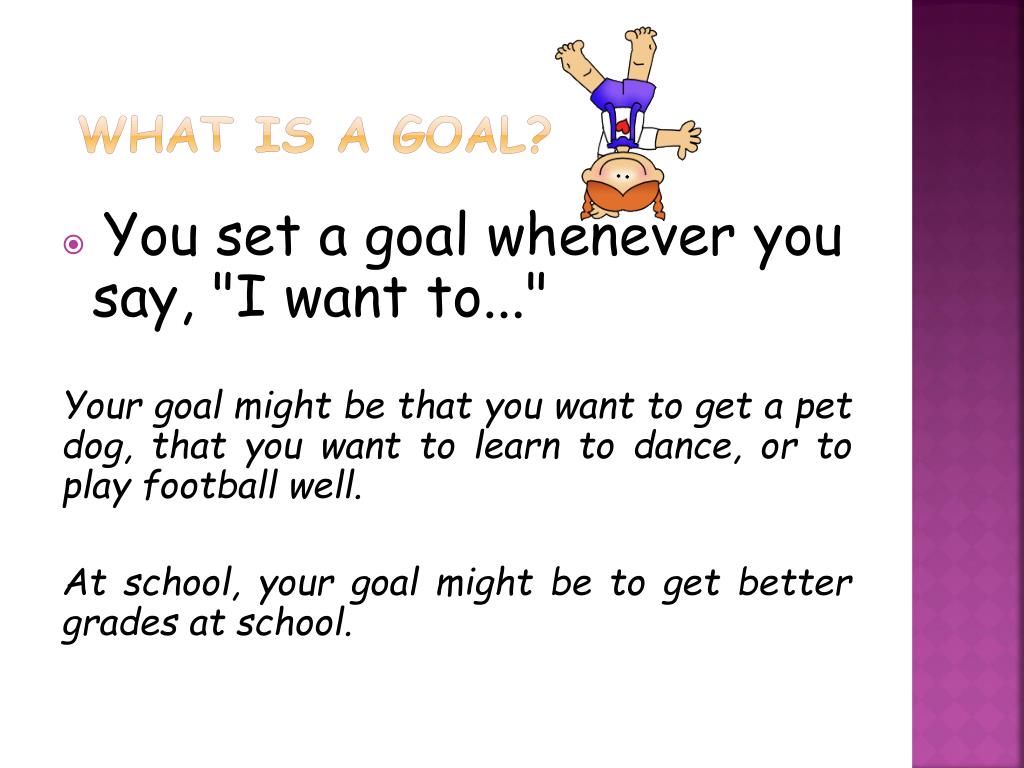 WHAT IS A GOAL?

You set a goal whenever you say, "I want to..."

Your goal might be that you want to get a pet dog, that you want to learn to dance, or to play football well.

At school, your goal might be to get better grades at school.